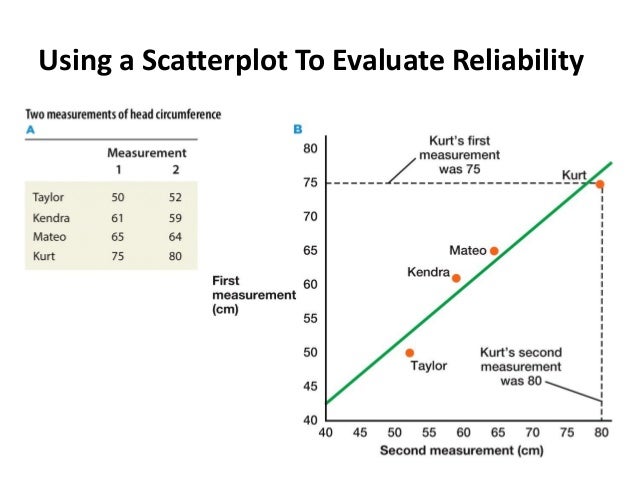 Using a Scatterplot To Evaluate Reliability

Two measurements of head circumference

A

| | Measurement 1 | Measurement 2 |
|---|---|---|
| Taylor | 50 | 52 |
| Kendra | 61 | 59 |
| Mateo | 65 | 64 |
| Kurt | 75 | 80 |

B

Kurt's first measurement was 75

Kurt

Mateo

Kendra

Taylor

Kurt's second measurement was 80

First measurement (cm)

80
75
70
65
60
55
50
45
40

40 45 50 55 60 65 70 75 80

Second measurement (cm)